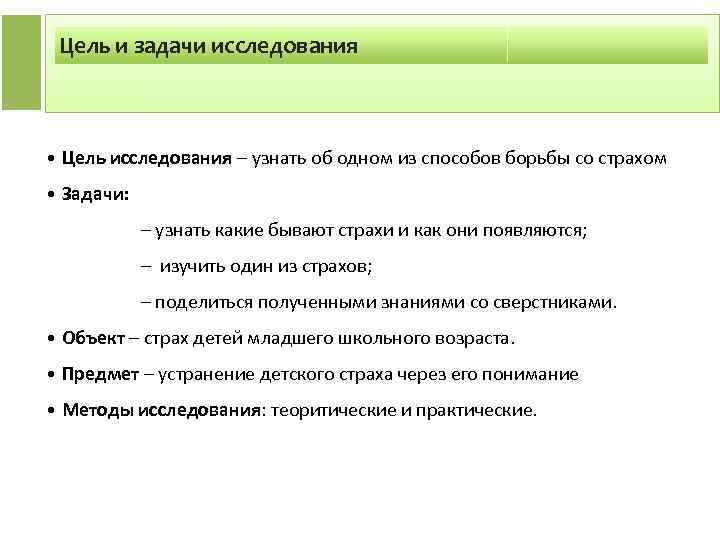 Цель и задачи исследования

• Цель исследования – узнать об одном из способов борьбы со страхом

• Задачи:

– узнать какие бывают страхи и как они появляются;

– изучить один из страхов;

– поделиться полученными знаниями со сверстниками.

• Объект – страх детей младшего школьного возраста.

• Предмет – устранение детского страха через его понимание

• Методы исследования: теоритические и практические.